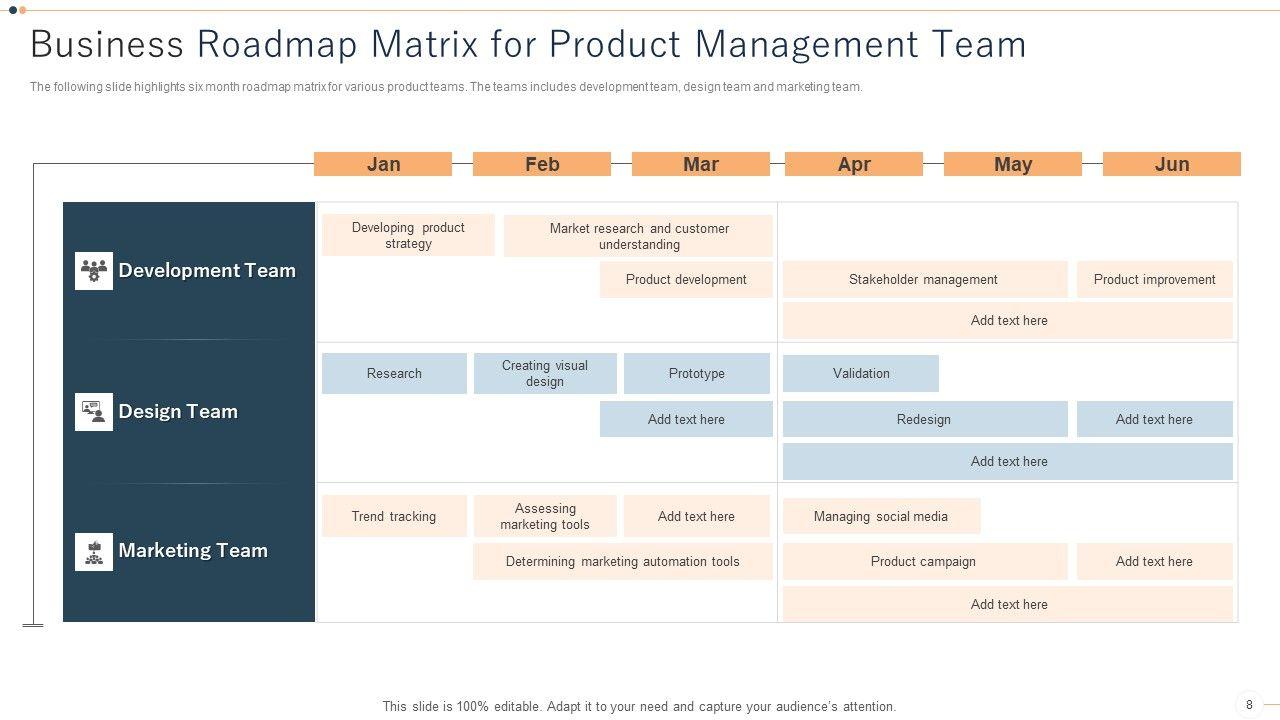 Business Roadmap Matrix for Product Management Team

The following slide highlights six month roadmap matrix for various product teams. The teams includes development team, design team and marketing team.

Jan Feb Mar Apr May Jun

Development Team

Developing product strategy

Market research and customer understanding

Product development

Stakeholder management

Product improvement

Add text here

Design Team

Research

Creating visual design

Prototype

Validation

Add text here

Redesign

Add text here

Add text here

Marketing Team

Trend tracking

Assessing marketing tools

Add text here

Managing social media

Determining marketing automation tools

Product campaign

Add text here

Add text here

This slide is 100% editable. Adapt it to your need and capture your audience's attention.

8